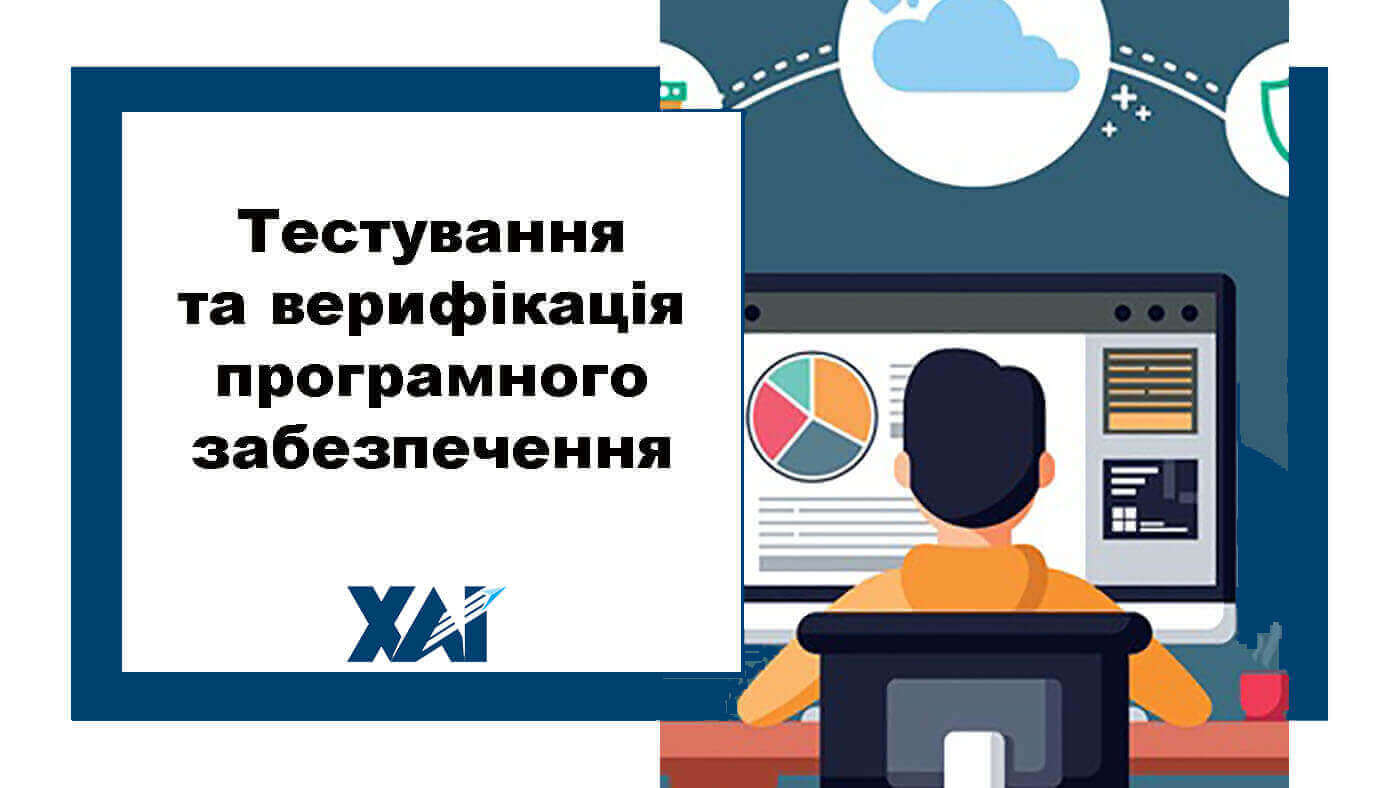 Тестування
та верифікація
програмного
забезпечення

ХАІ